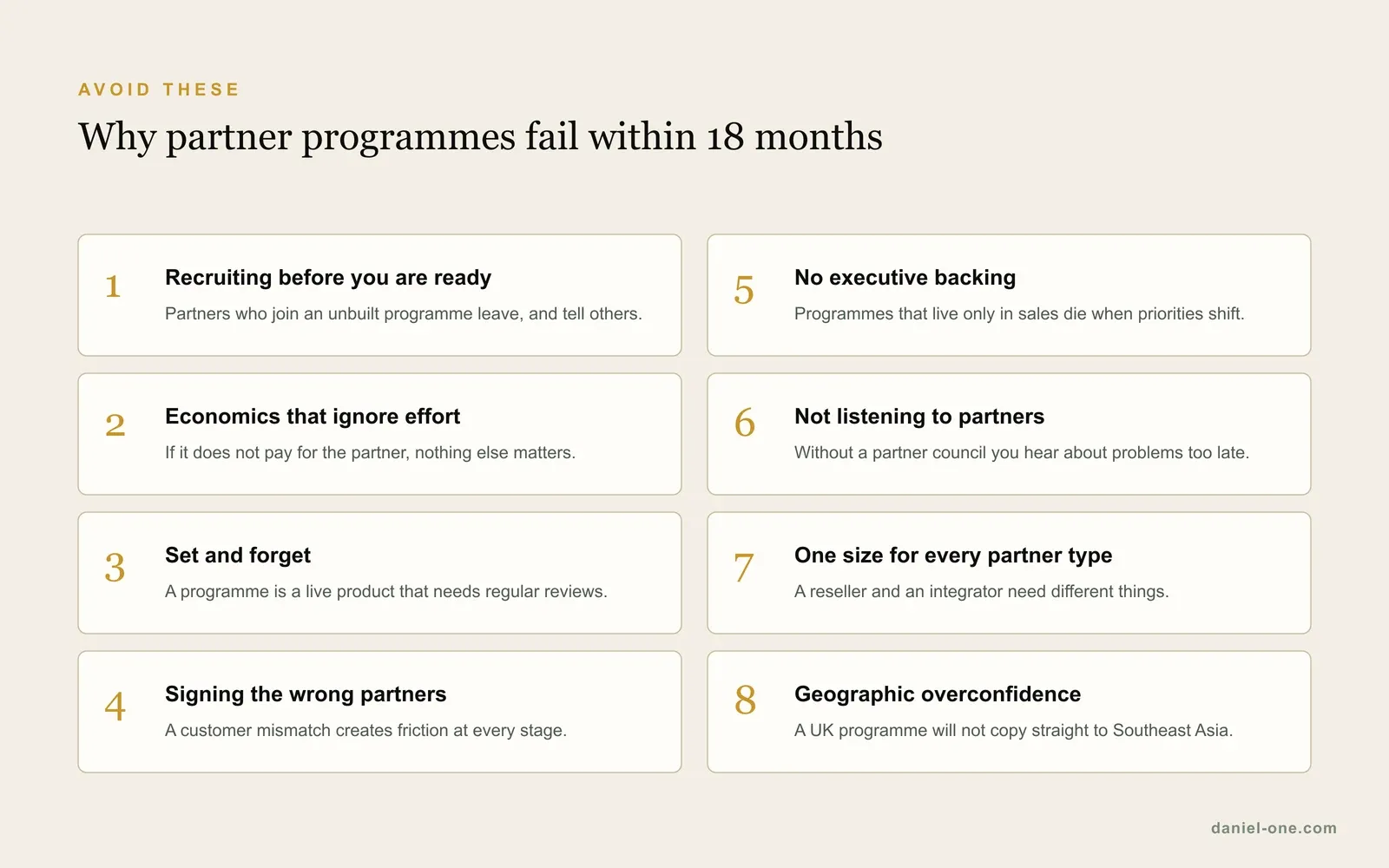 AVOID THESE

Why partner programmes fail within 18 months

1

Recruiting before you are ready

Partners who join an unbuilt programme leave, and tell others.

2

Economics that ignore effort

If it does not pay for the partner, nothing else matters.

3

Set and forget

A programme is a live product that needs regular reviews.

4

Signing the wrong partners

A customer mismatch creates friction at every stage.

5

No executive backing

Programmes that live only in sales die when priorities shift.

6

Not listening to partners

Without a partner council you hear about problems too late.

7

One size for every partner type

A reseller and an integrator need different things.

8

Geographic overconfidence

A UK programme will not copy straight to Southeast Asia.

daniel-one.com